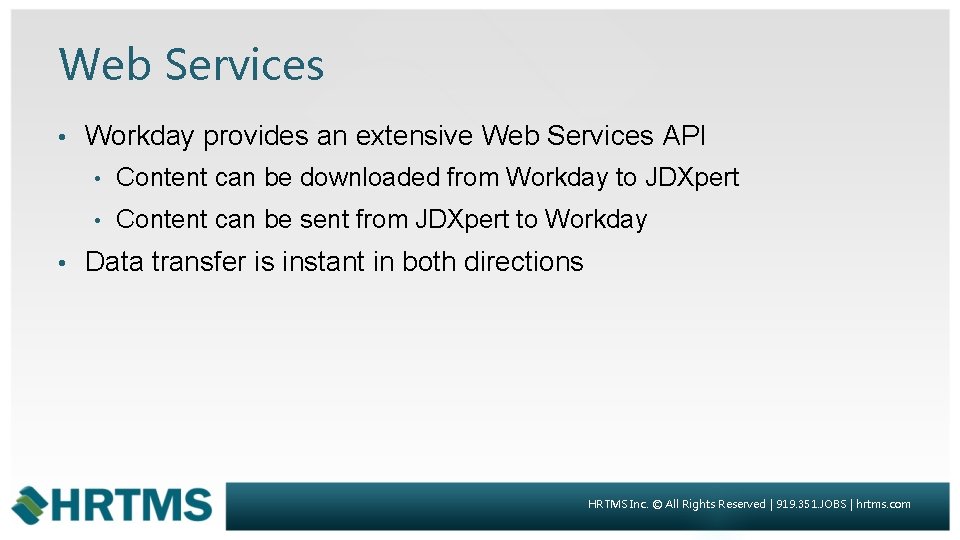 Web Services

• Workday provides an extensive Web Services API
  • Content can be downloaded from Workday to JDXpert
  • Content can be sent from JDXpert to Workday
• Data transfer is instant in both directions

HRTMS

HRTMS Inc. © All Rights Reserved | 919.351.JOBS | hrtms.com